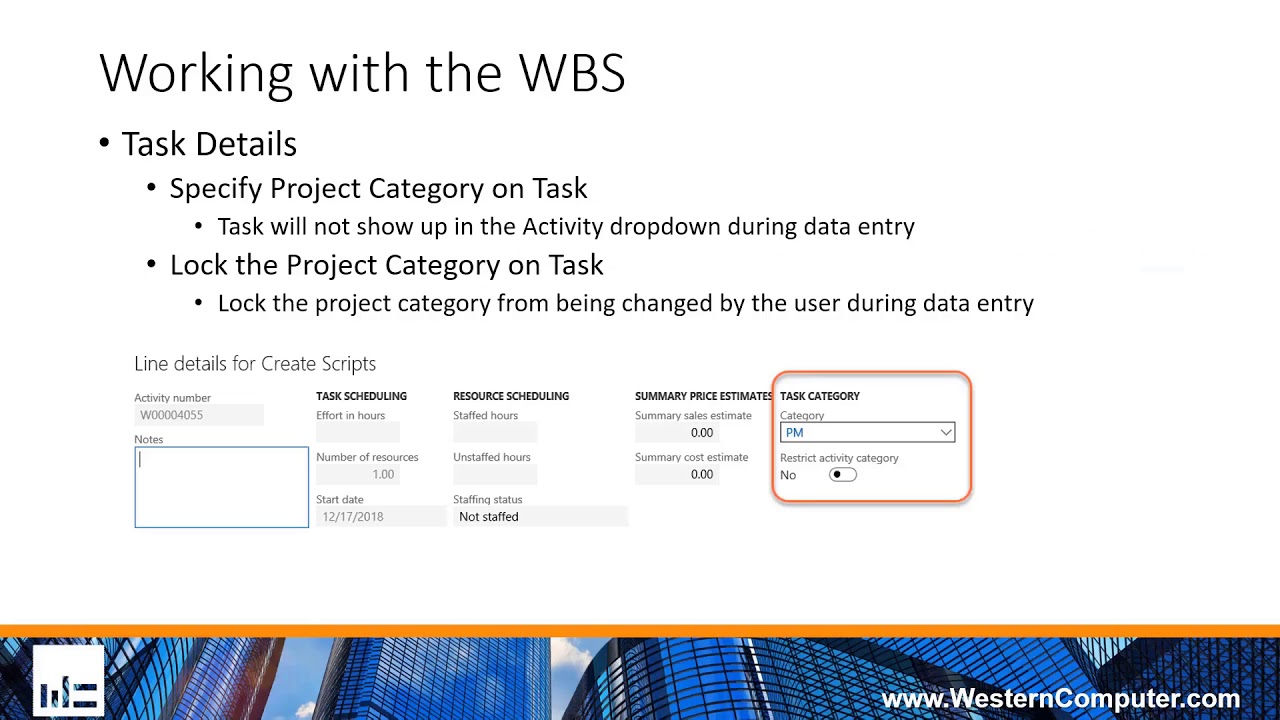 Working with the WBS

• Task Details
  • Specify Project Category on Task
    • Task will not show up in the Activity dropdown during data entry
  • Lock the Project Category on Task
    • Lock the project category from being changed by the user during data entry

Line details for Create Scripts

Activity number
W00004055

Notes

TASK SCHEDULING
Effort in hours

Number of resources
1.00

Start date
12/17/2018

RESOURCE SCHEDULING
Staffed hours

Unstaffed hours

Staffing status
Not staffed

SUMMARY PRICE ESTIMATES
Summary sales estimate
0.00

Summary cost estimate
0.00

TASK CATEGORY
Category
PM

Restrict activity category
No

www.WesternComputer.com